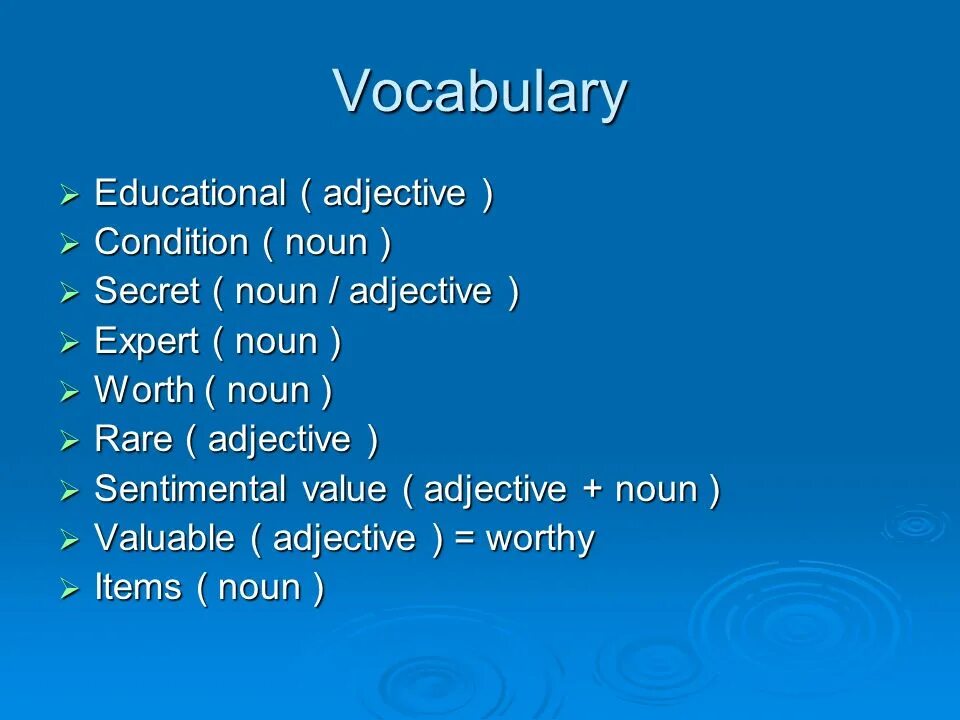 Vocabulary

➢ Educational ( adjective )
➢ Condition ( noun )
➢ Secret ( noun / adjective )
➢ Expert ( noun )
➢ Worth ( noun )
➢ Rare ( adjective )
➢ Sentimental value ( adjective + noun )
➢ Valuable ( adjective ) = worthy
➢ Items ( noun )